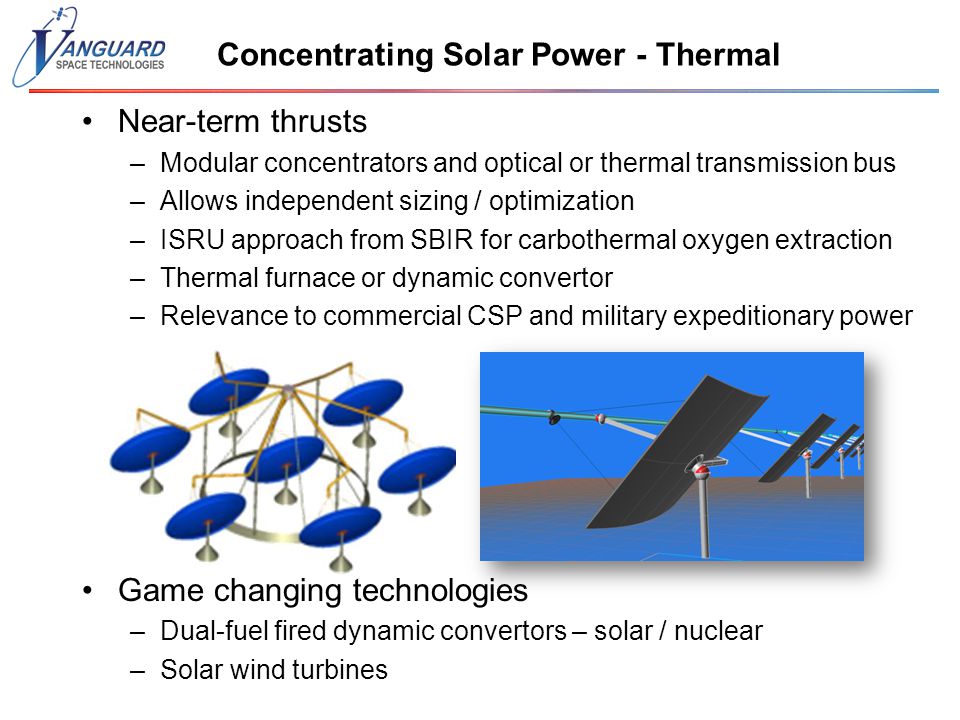 VANGUARD
SPACE TECHNOLOGIES

Concentrating Solar Power - Thermal

• Near-term thrusts
– Modular concentrators and optical or thermal transmission bus
– Allows independent sizing / optimization
– ISRU approach from SBIR for carbothermal oxygen extraction
– Thermal furnace or dynamic convertor
– Relevance to commercial CSP and military expeditionary power

• Game changing technologies
– Dual-fuel fired dynamic convertors – solar / nuclear
– Solar wind turbines